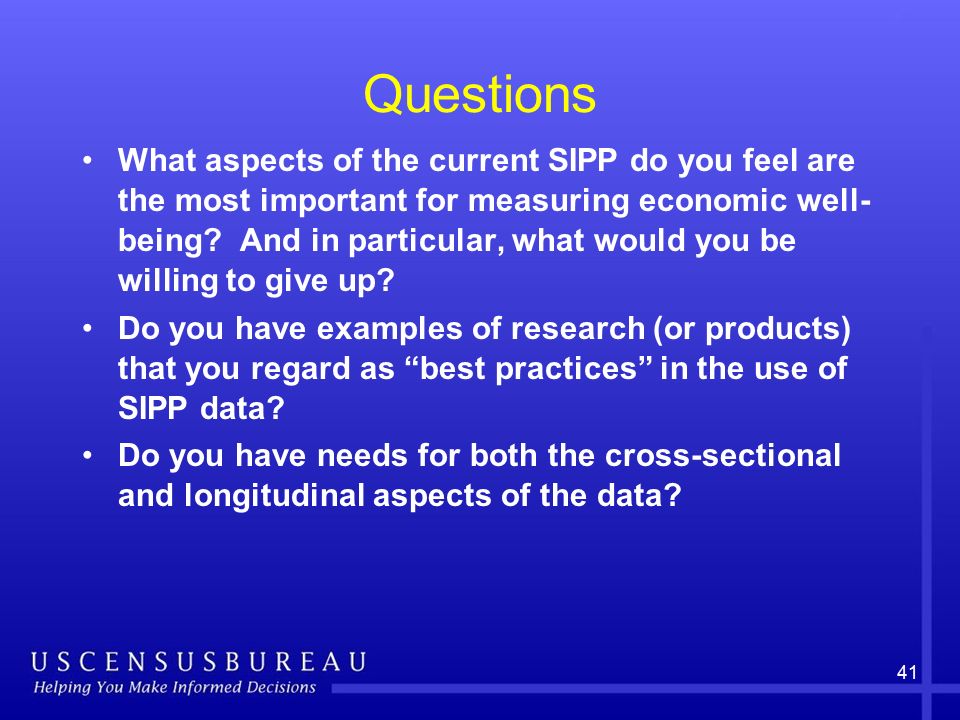 Questions

• What aspects of the current SIPP do you feel are the most important for measuring economic well-being? And in particular, what would you be willing to give up?

• Do you have examples of research (or products) that you regard as “best practices” in the use of SIPP data?

• Do you have needs for both the cross-sectional and longitudinal aspects of the data?

USCENSUSBUREAU
Helping You Make Informed Decisions

41